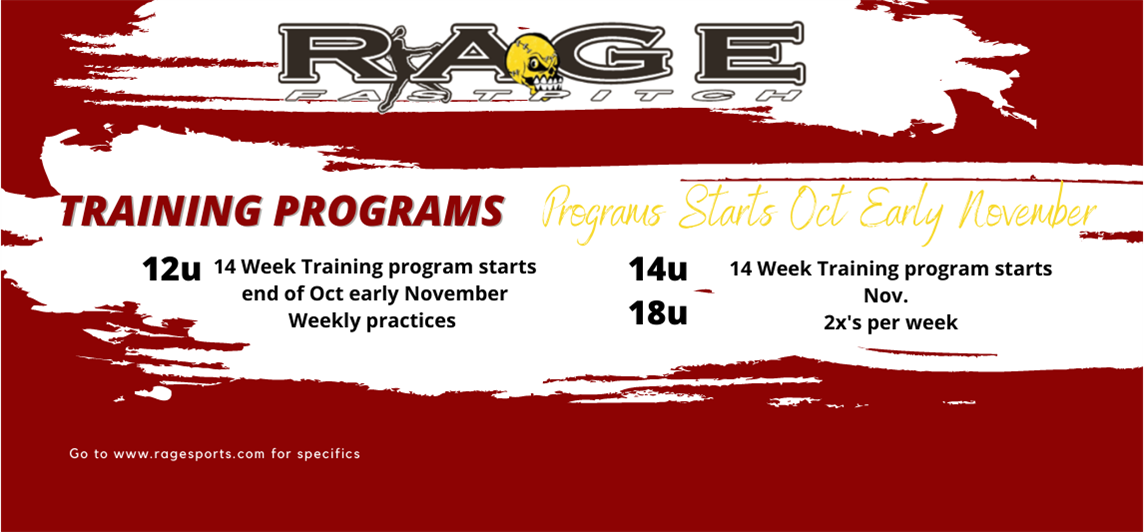 RAGE
FASTPITCH

TRAINING PROGRAMS

Programs Starts Oct Early November

12u 14 Week Training program starts end of Oct early November Weekly practices

14u
18u
14 Week Training program starts Nov. 2x's per week

Go to www.ragesports.com for specifics